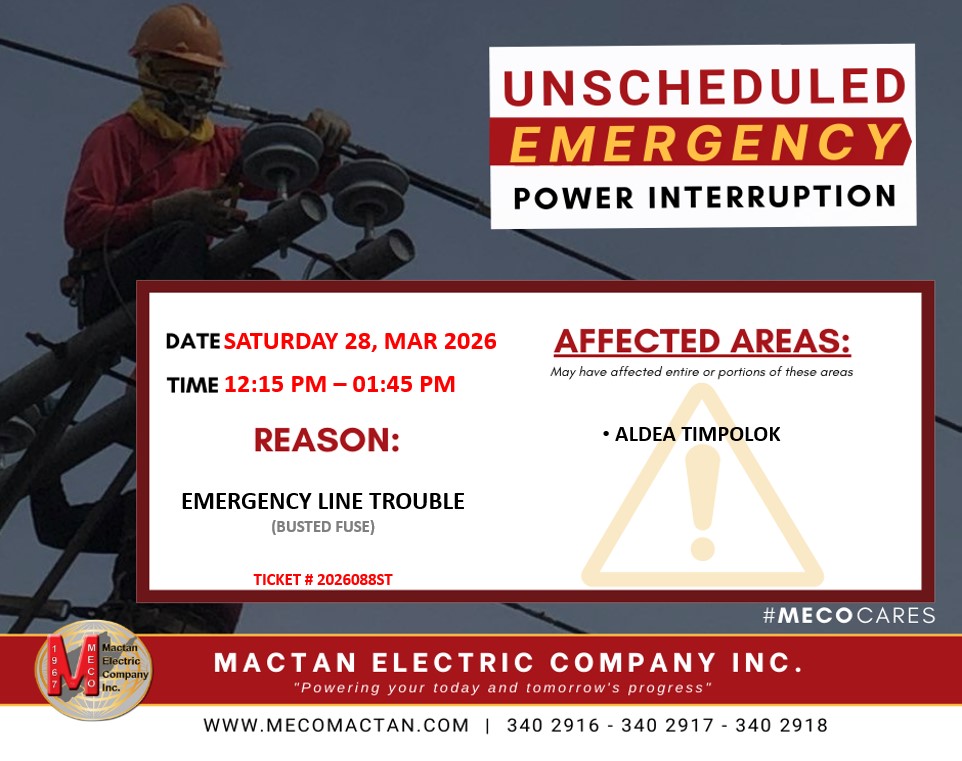 UNSCHEDULED
EMERGENCY
POWER INTERRUPTION

DATE SATURDAY 28, MAR 2026
TIME 12:15 PM – 01:45 PM

REASON:

EMERGENCY LINE TROUBLE
(BUSTED FUSE)

TICKET # 2026088ST

AFFECTED AREAS:
May have affected entire or portions of these areas

• ALDEA TIMPOLOK

#MECOCARES

1967
MECO
Mactan Electric Company Inc.

MACTAN ELECTRIC COMPANY INC.
"Powering your today and tomorrow's progress"

WWW.MECOMACTAN.COM | 340 2916 - 340 2917 - 340 2918